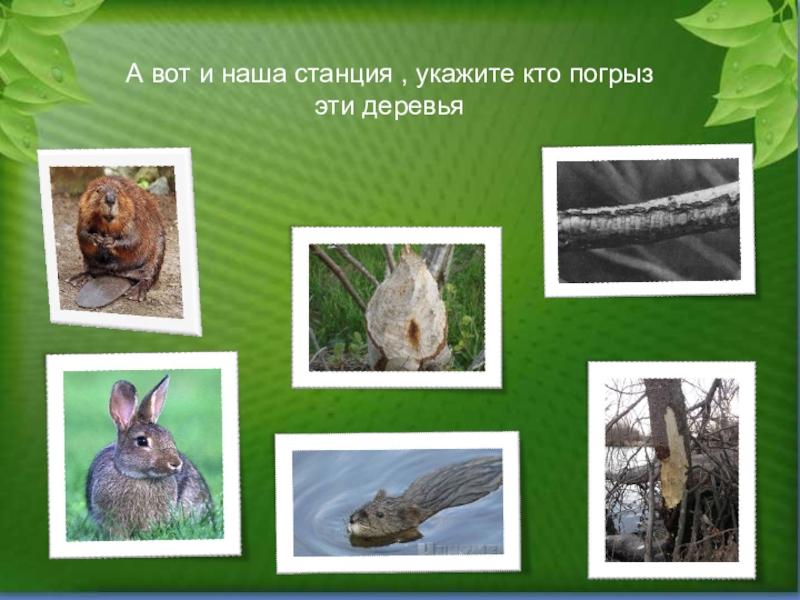 А вот и наша станция , укажите кто погрыз эти деревья